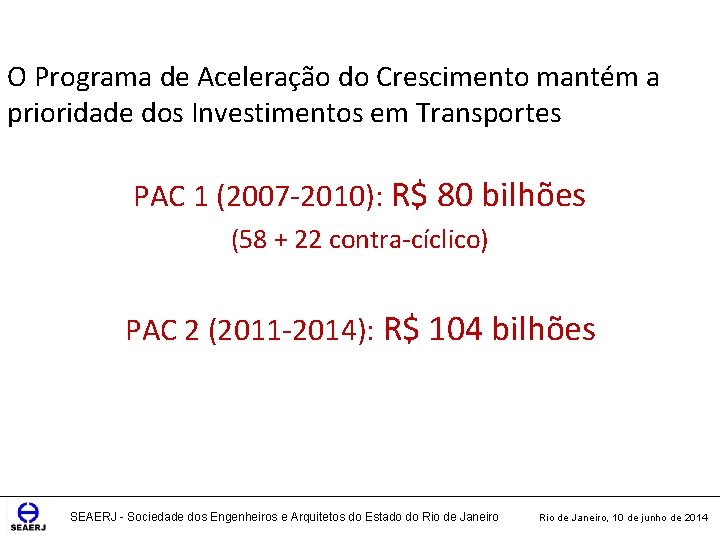 O Programa de Aceleração do Crescimento mantém a prioridade dos Investimentos em Transportes

PAC 1 (2007-2010): R$ 80 bilhões
(58 + 22 contra-cíclico)

PAC 2 (2011-2014): R$ 104 bilhões

SEAERJ

SEAERJ - Sociedade dos Engenheiros e Arquitetos do Estado do Rio de Janeiro

Rio de Janeiro, 10 de junho de 2014